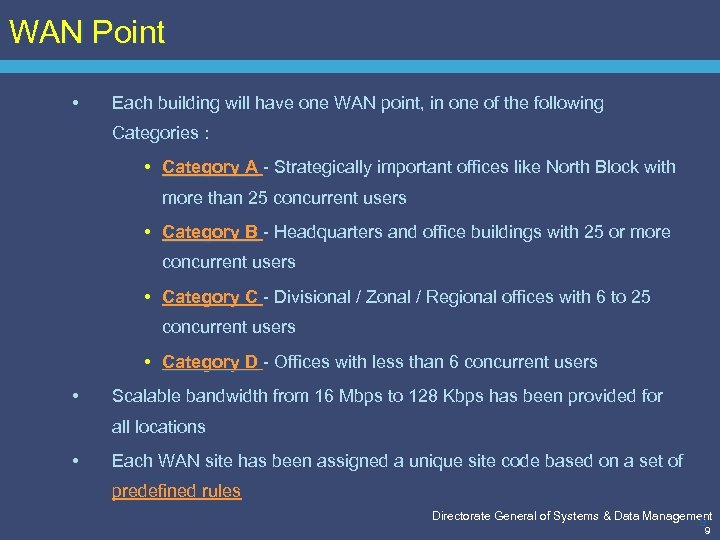 WAN Point

• Each building will have one WAN point, in one of the following Categories :

• Category A - Strategically important offices like North Block with more than 25 concurrent users

• Category B - Headquarters and office buildings with 25 or more concurrent users

• Category C - Divisional / Zonal / Regional offices with 6 to 25 concurrent users

• Category D - Offices with less than 6 concurrent users

• Scalable bandwidth from 16 Mbps to 128 Kbps has been provided for all locations

• Each WAN site has been assigned a unique site code based on a set of predefined rules

Directorate General of Systems & Data Management
9